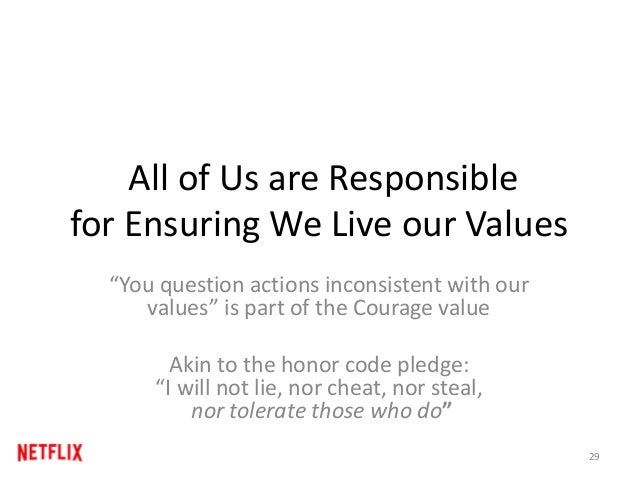 All of Us are Responsible for Ensuring We Live our Values

“You question actions inconsistent with our values” is part of the Courage value

Akin to the honor code pledge:
“I will not lie, nor cheat, nor steal, nor tolerate those who do”

NETFLIX

29